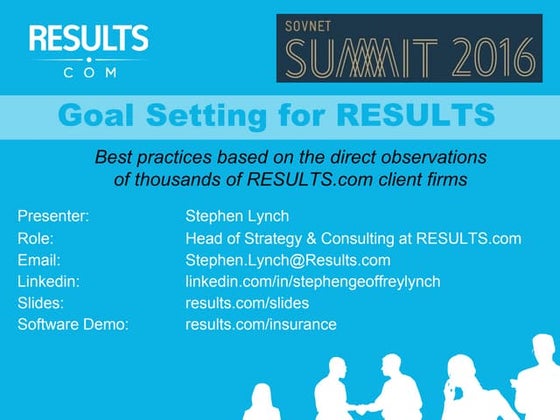 RESULTS
COM

SOVNET
SUMMIT 2016

Goal Setting for RESULTS

Best practices based on the direct observations of thousands of RESULTS.com client firms

Presenter: Stephen Lynch
Role: Head of Strategy & Consulting at RESULTS.com
Email: Stephen.Lynch@Results.com
Linkedin: linkedin.com/in/stephengeoffreylynch
Slides: results.com/slides
Software Demo: results.com/insurance